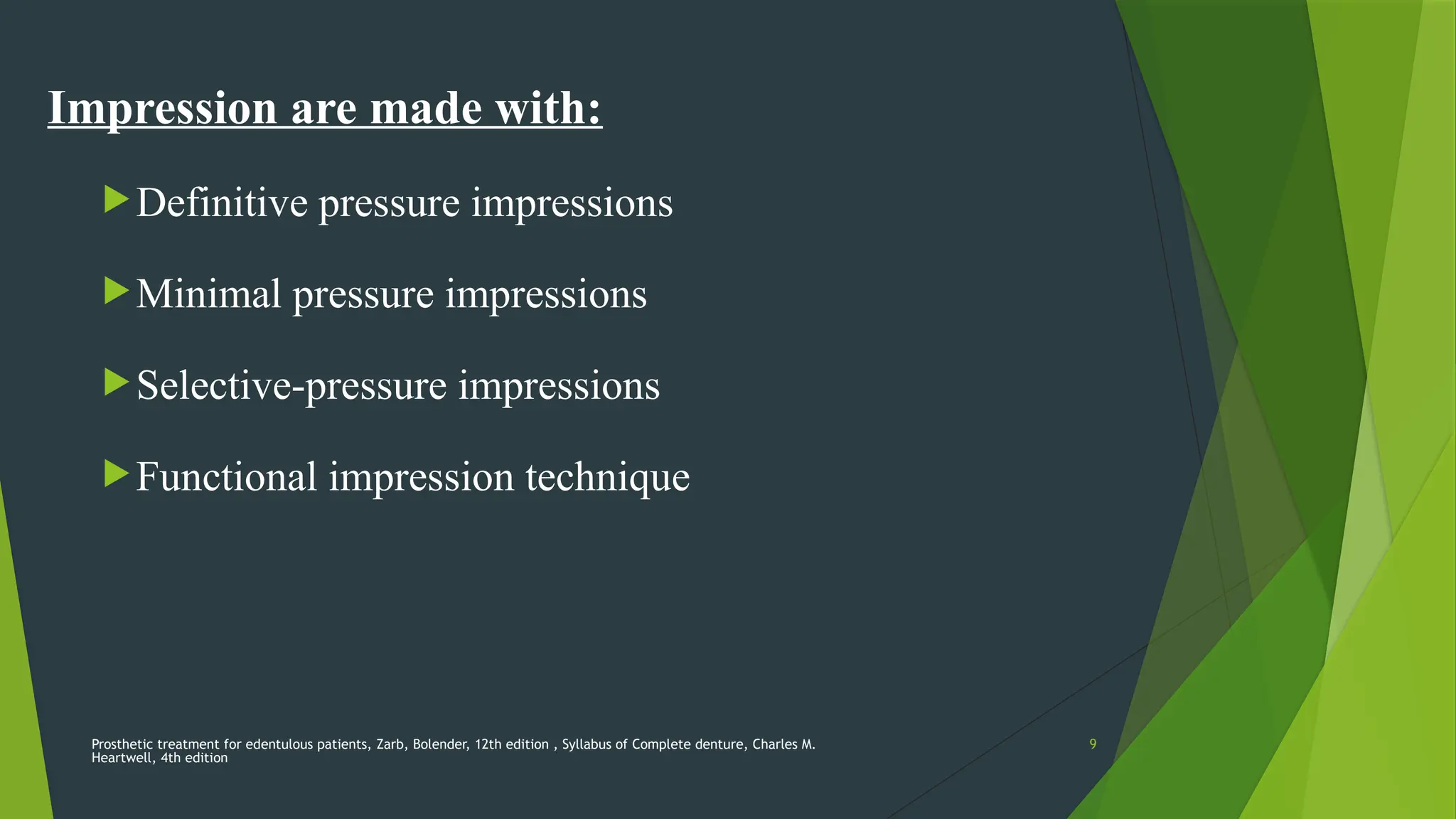 Impression are made with:

Definitive pressure impressions

Minimal pressure impressions

Selective-pressure impressions

Functional impression technique

Prosthetic treatment for edentulous patients, Zarb, Bolender, 12th edition , Syllabus of Complete denture, Charles M. Heartwell, 4th edition

9